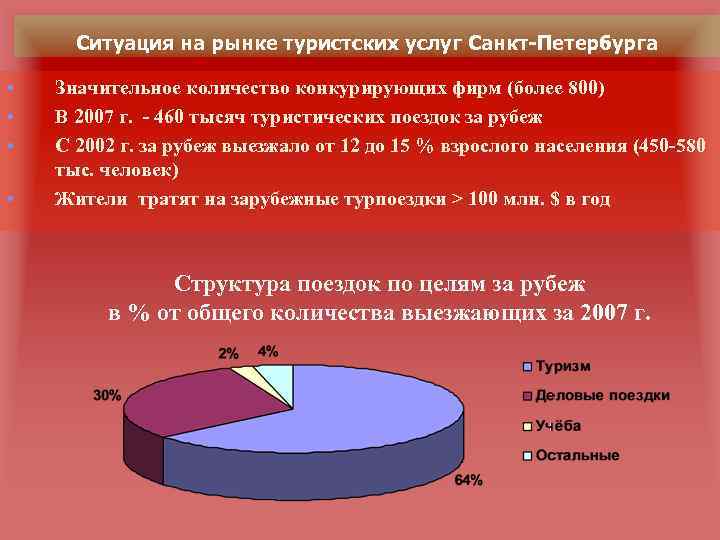 Ситуация на рынке туристских услуг Санкт-Петербурга

• Значительное количество конкурирующих фирм (более 800)
• В 2007 г. - 460 тысяч туристических поездок за рубеж
• С 2002 г. за рубеж выезжало от 12 до 15 % взрослого населения (450-580 тыс. человек)
• Жители тратят на зарубежные турпоездки > 100 млн. $ в год

Структура поездок по целям за рубеж
в % от общего количества выезжающих за 2007 г.

2%
4%
30%
64%

Туризм
Деловые поездки
Учёба
Остальные